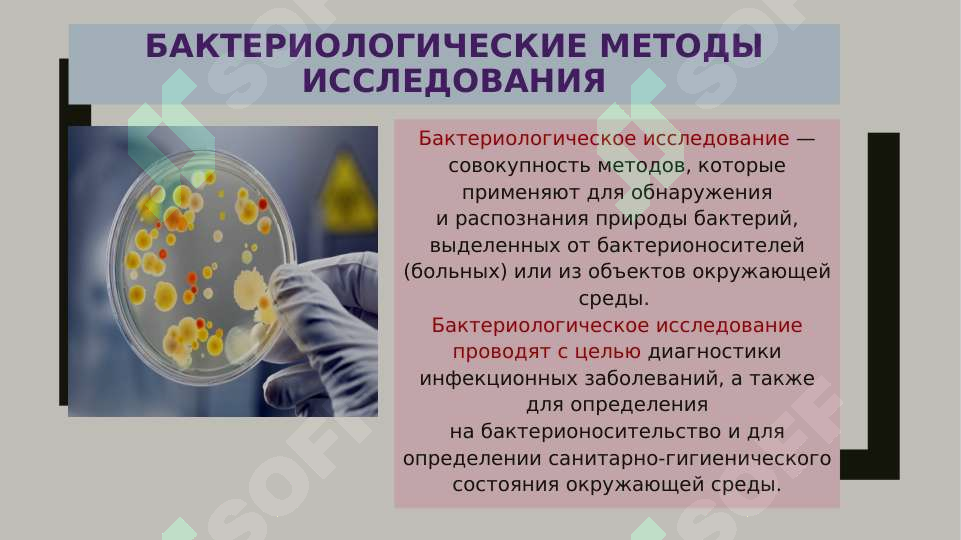 БАКТЕРИОЛОГИЧЕСКИЕ МЕТОДЫ ИССЛЕДОВАНИЯ

Бактериологическое исследование — совокупность методов, которые применяют для обнаружения и распознания природы бактерий, выделенных от бактерионосителей (больных) или из объектов окружающей среды.

Бактериологическое исследование проводят с целью диагностики инфекционных заболеваний, а также для определения на бактерионосительство и для определении санитарно-гигиенического состояния окружающей среды.